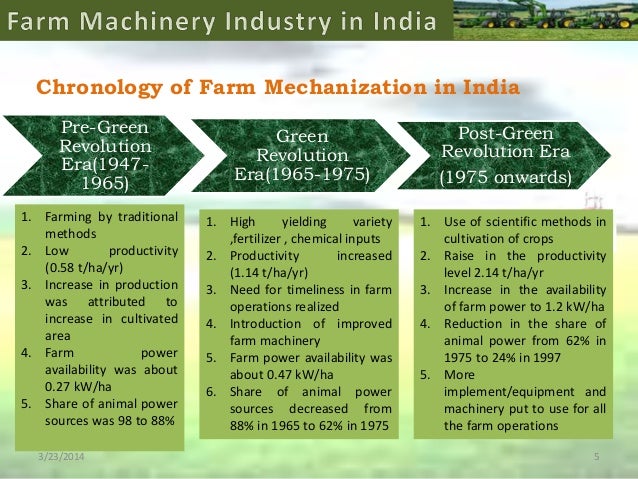 Farm Machinery Industry in India

Chronology of Farm Mechanization in India

Pre-Green Revolution Era(1947-1965)

Green Revolution Era(1965-1975)

Post-Green Revolution Era (1975 onwards)

1. Farming by traditional methods
2. Low productivity (0.58 t/ha/yr)
3. Increase in production was attributed to increase in cultivated area
4. Farm power availability was about 0.27 kW/ha
5. Share of animal power sources was 98 to 88%

1. High yielding variety ,fertilizer , chemical inputs
2. Productivity increased (1.14 t/ha/yr)
3. Need for timeliness in farm operations realized
4. Introduction of improved farm machinery
5. Farm power availability was about 0.47 kW/ha
6. Share of animal power sources decreased from 88% in 1965 to 62% in 1975

1. Use of scientific methods in cultivation of crops
2. Raise in the productivity level 2.14 t/ha/yr
3. Increase in the availability of farm power to 1.2 kW/ha
4. Reduction in the share of animal power from 62% in 1975 to 24% in 1997
5. More implement/equipment and machinery put to use for all the farm operations

3/23/2014

5